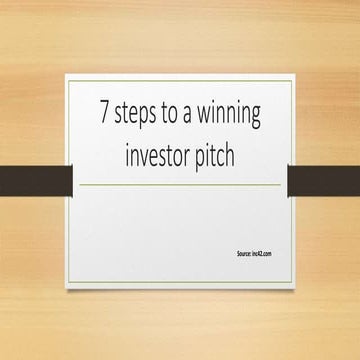 7 steps to a winning investor pitch

Source: inc42.com